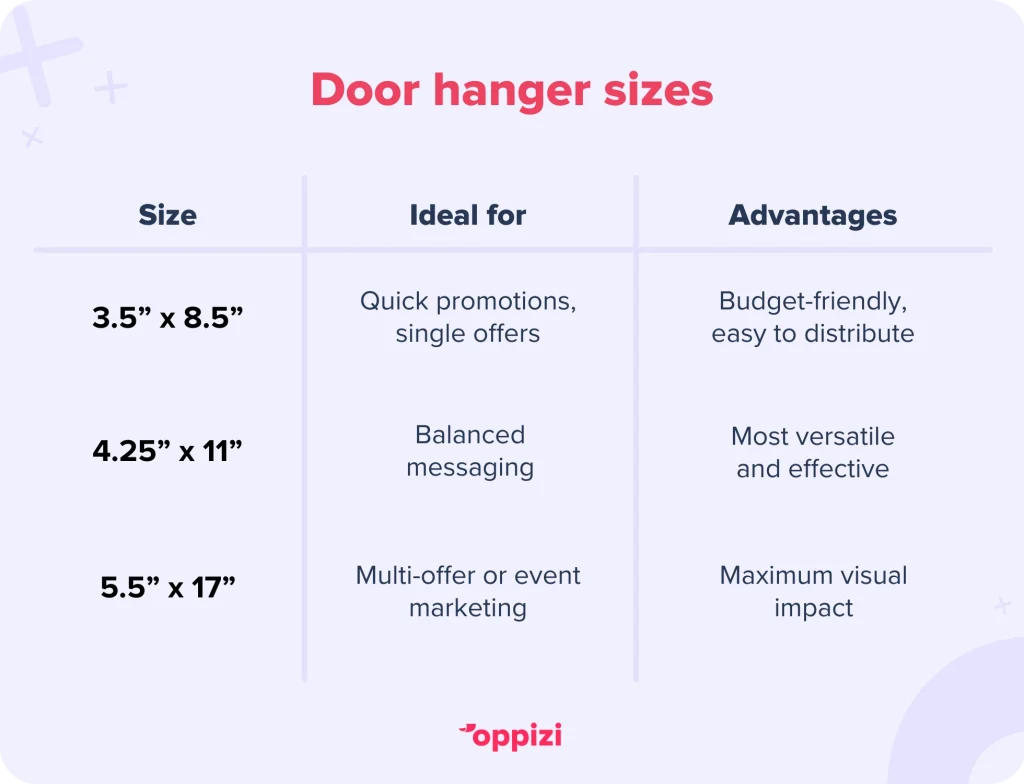 Door hanger sizes

| Size | Ideal for | Advantages |
|---|---|---|
| 3.5” x 8.5” | Quick promotions, single offers | Budget-friendly, easy to distribute |
| 4.25” x 11” | Balanced messaging | Most versatile and effective |
| 5.5” x 17” | Multi-offer or event marketing | Maximum visual impact |

oppizi